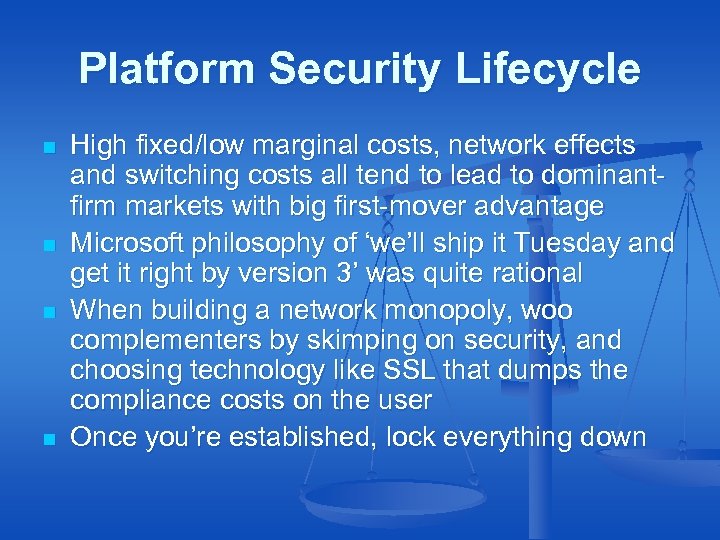 Platform Security Lifecycle

- High fixed/low marginal costs, network effects and switching costs all tend to lead to dominant-firm markets with big first-mover advantage
- Microsoft philosophy of ‘we’ll ship it Tuesday and get it right by version 3’ was quite rational
- When building a network monopoly, woo complementers by skimping on security, and choosing technology like SSL that dumps the compliance costs on the user
- Once you’re established, lock everything down